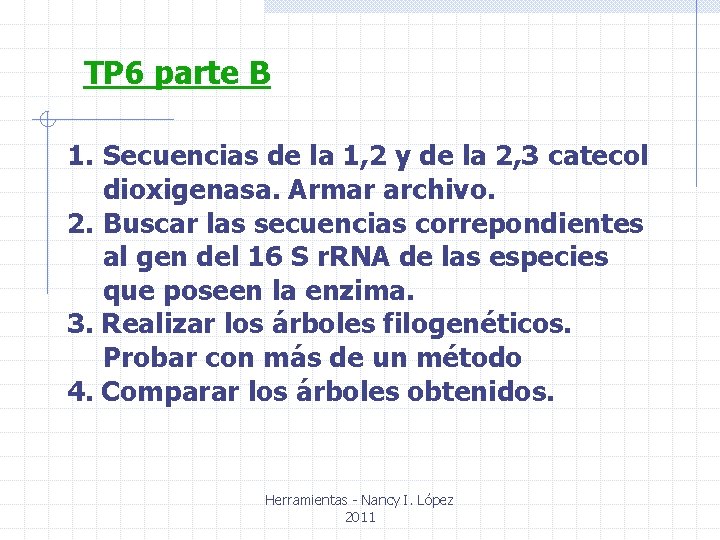 TP6 parte B

1. Secuencias de la 1,2 y de la 2,3 catecol dioxigenasa. Armar archivo.
2. Buscar las secuencias correpondientes al gen del 16 S rRNA de las especies que poseen la enzima.
3. Realizar los árboles filogenéticos. Probar con más de un método
4. Comparar los árboles obtenidos.

Herramientas - Nancy I. López
2011